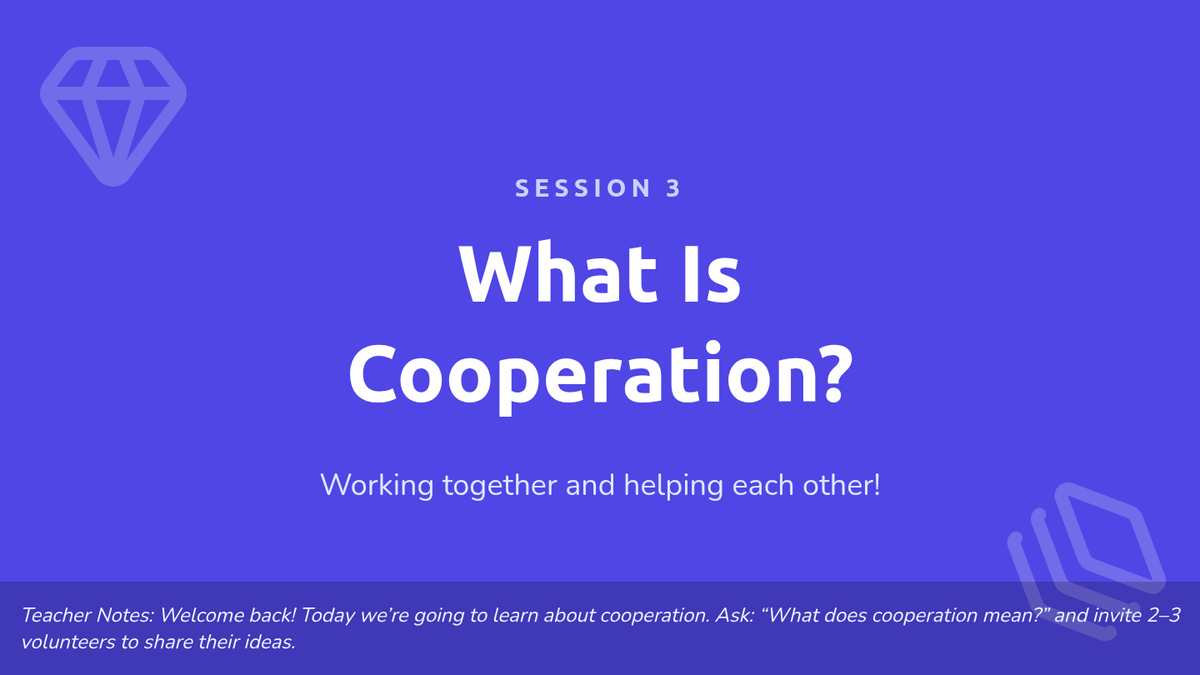 SESSION 3

What Is Cooperation?

Working together and helping each other!

Teacher Notes: Welcome back! Today we're going to learn about cooperation. Ask: "What does cooperation mean?" and invite 2–3 volunteers to share their ideas.